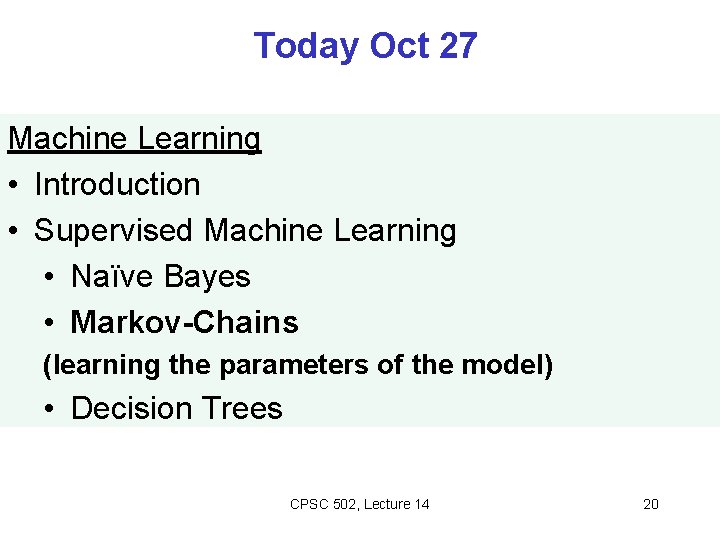 Today Oct 27

Machine Learning

• Introduction

• Supervised Machine Learning

• Naïve Bayes

• Markov-Chains

(learning the parameters of the model)

• Decision Trees

CPSC 502, Lecture 14

20